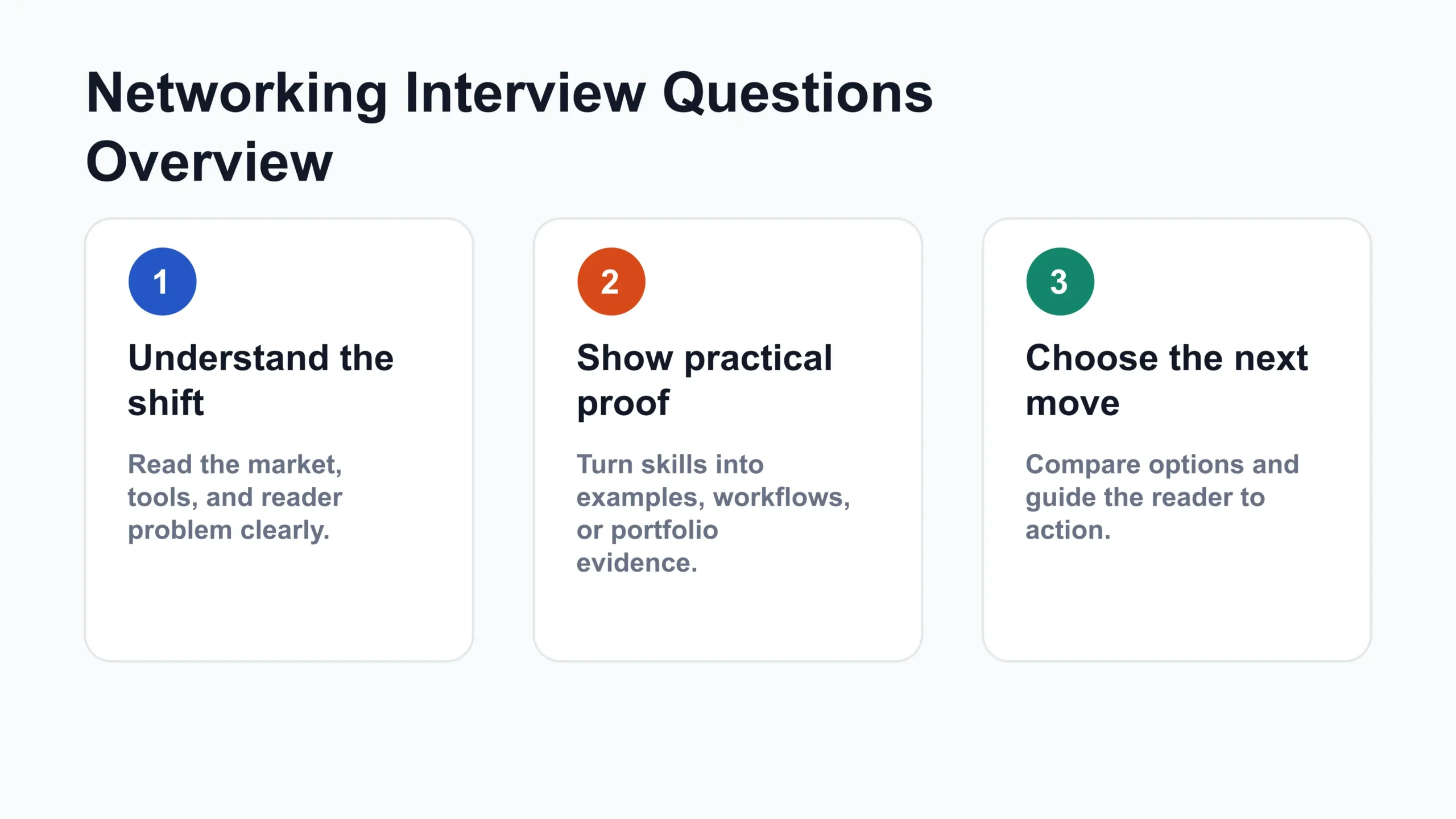 Networking Interview Questions Overview

1

Understand the shift

Read the market, tools, and reader problem clearly.

2

Show practical proof

Turn skills into examples, workflows, or portfolio evidence.

3

Choose the next move

Compare options and guide the reader to action.